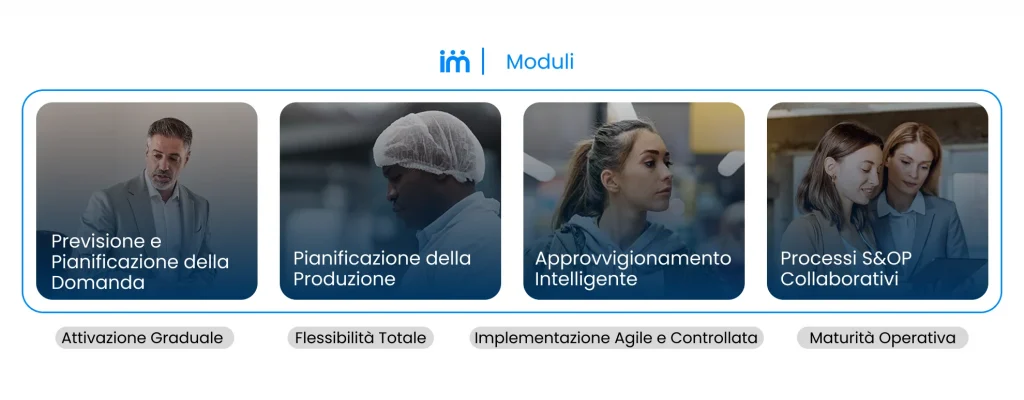 im | Moduli

Previsione e Pianificazione della Domanda

Pianificazione della Produzione

Approvvigionamento Intelligente

Processi S&OP Collaborativi

Attivazione Graduale

Flessibilità Totale

Implementazione Agile e Controllata

Maturità Operativa